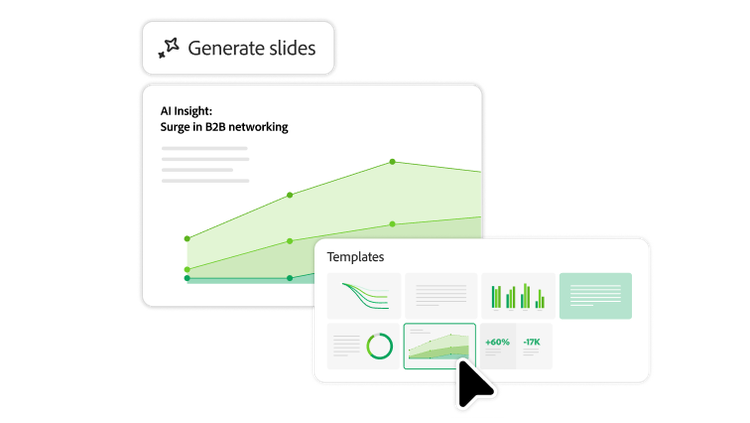 Generate slides

AI Insight:
Surge in B2B networking

Templates

+60%

-17K